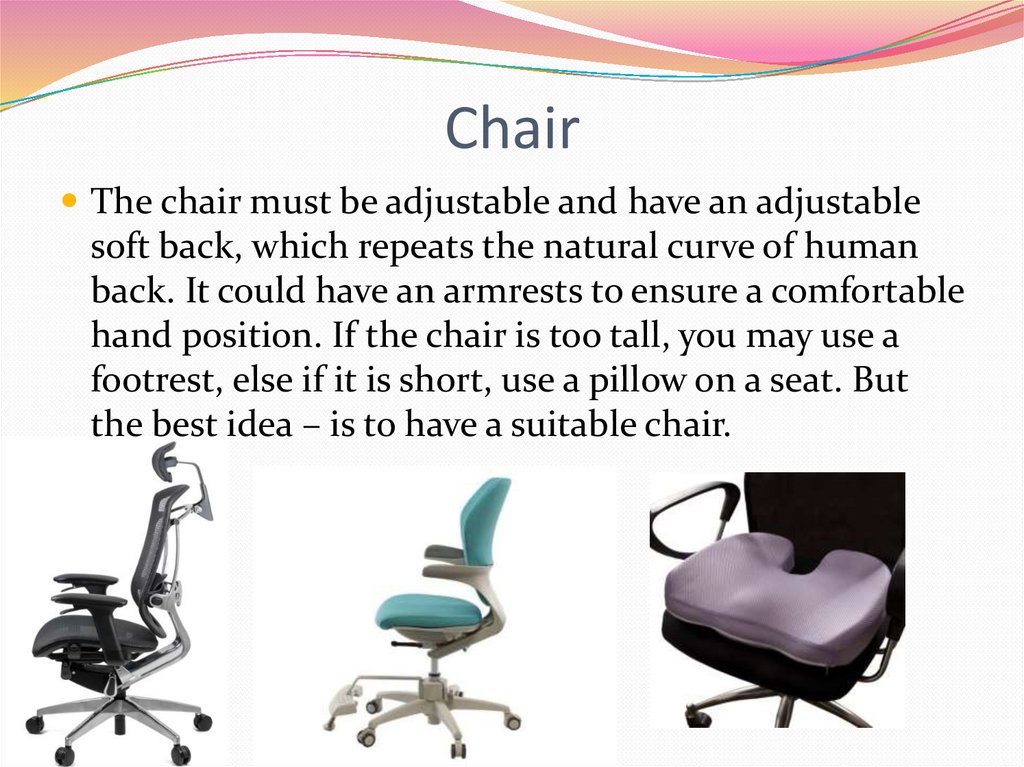 Chair

The chair must be adjustable and have an adjustable soft back, which repeats the natural curve of human back. It could have an armrests to ensure a comfortable hand position. If the chair is too tall, you may use a footrest, else if it is short, use a pillow on a seat. But the best idea – is to have a suitable chair.